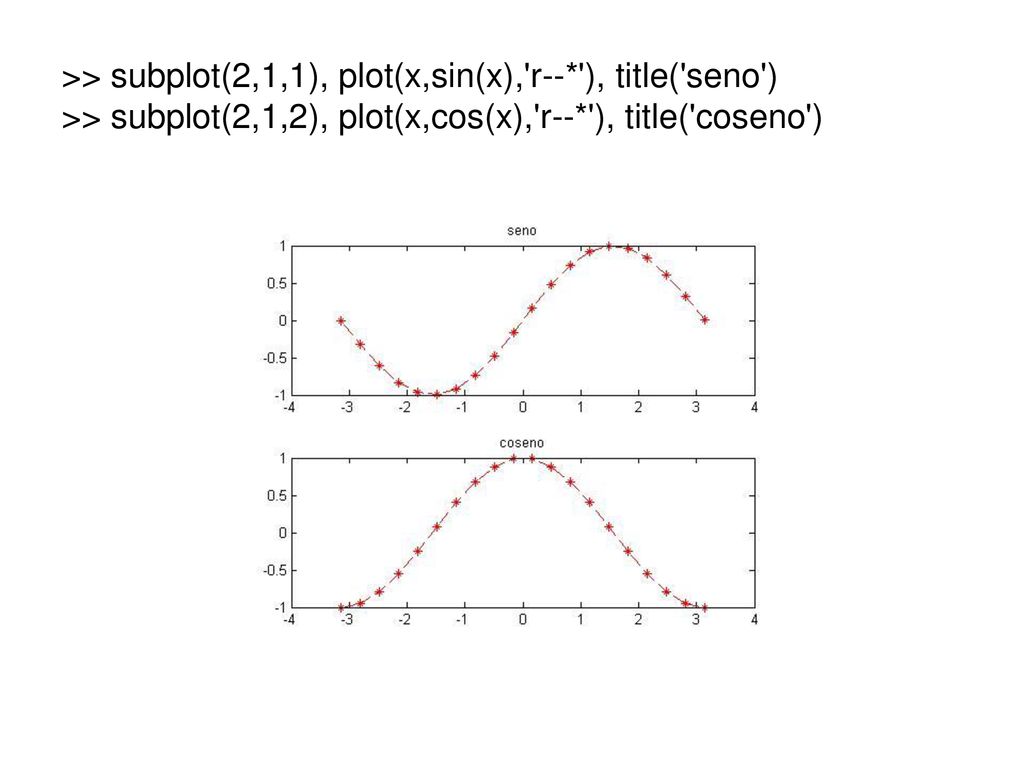 >> subplot(2,1,1), plot(x,sin(x),'r--*'), title('seno')
>> subplot(2,1,2), plot(x,cos(x),'r--*'), title('coseno')

seno

1
0.5
0
-0.5
-1
-4 -3 -2 -1 0 1 2 3 4

coseno

1
0.5
0
-0.5
-1
-4 -3 -2 -1 0 1 2 3 4